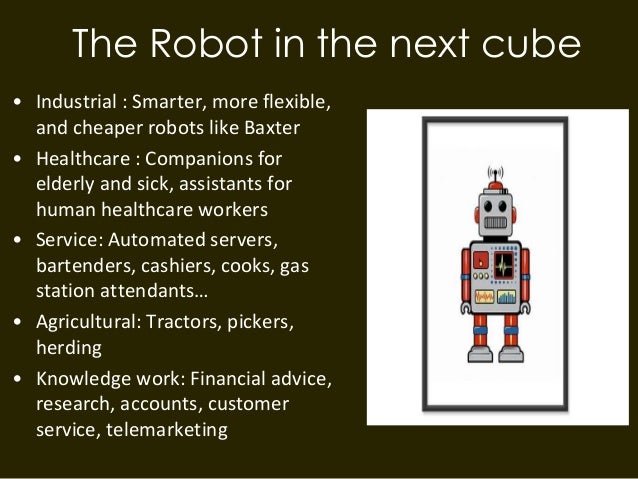 The Robot in the next cube

• Industrial : Smarter, more flexible, and cheaper robots like Baxter
• Healthcare : Companions for elderly and sick, assistants for human healthcare workers
• Service: Automated servers, bartenders, cashiers, cooks, gas station attendants…
• Agricultural: Tractors, pickers, herding
• Knowledge work: Financial advice, research, accounts, customer service, telemarketing